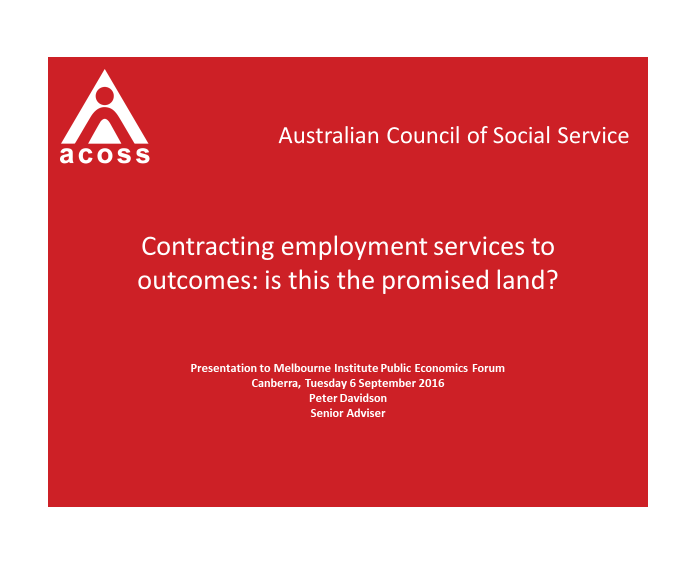 acoss

Australian Council of Social Service

Contracting employment services to outcomes: is this the promised land?

Presentation to Melbourne Institute Public Economics Forum
Canberra, Tuesday 6 September 2016
Peter Davidson
Senior Adviser